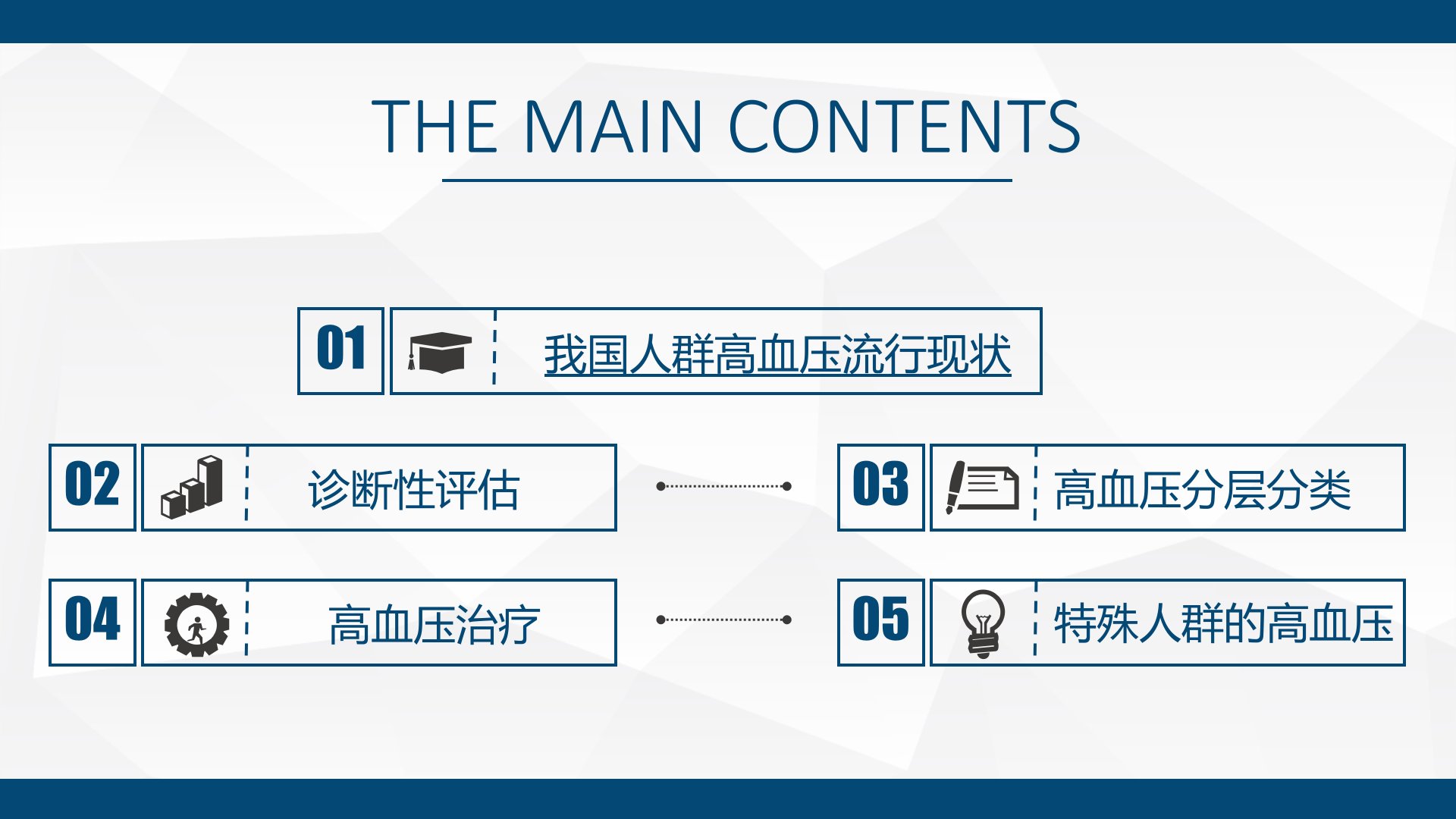 THE MAIN CONTENTS

01 我国人群高血压流行现状

02 诊断性评估

03 高血压分层分类

04 高血压治疗

05 特殊人群的高血压